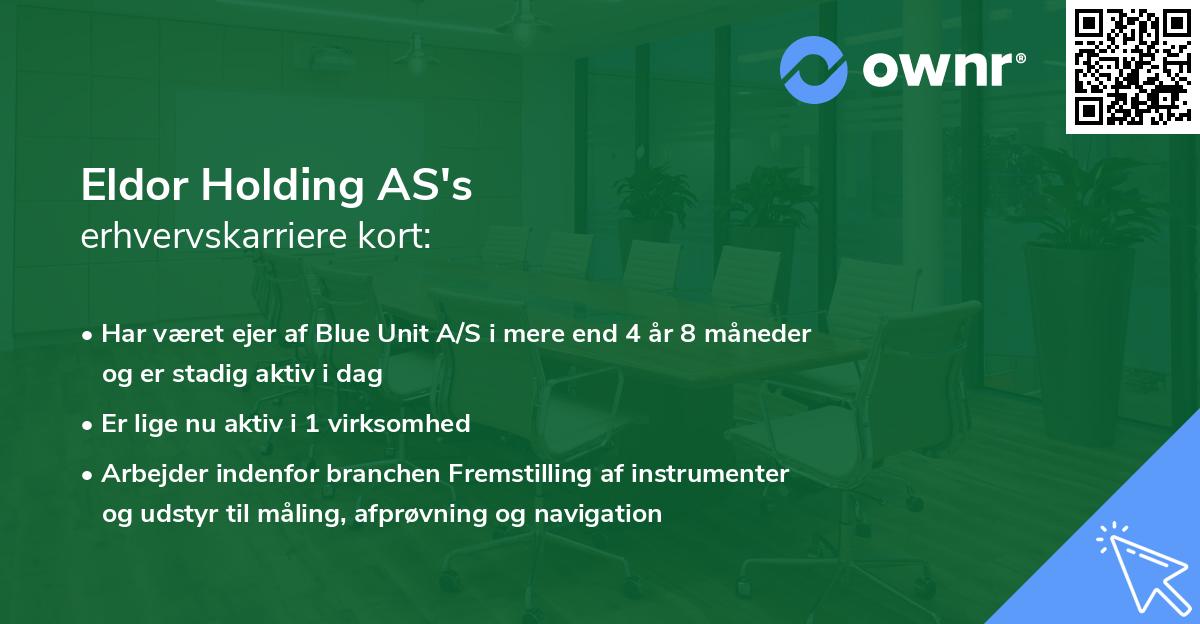 ownr®

Eldor Holding AS's
erhvervskarriere kort:

• Har været ejer af Blue Unit A/S i mere end 4 år 8 måneder og er stadig aktiv i dag
• Er lige nu aktiv i 1 virksomhed
• Arbejder indenfor branchen Fremstilling af instrumenter og udstyr til måling, afprøvning og navigation